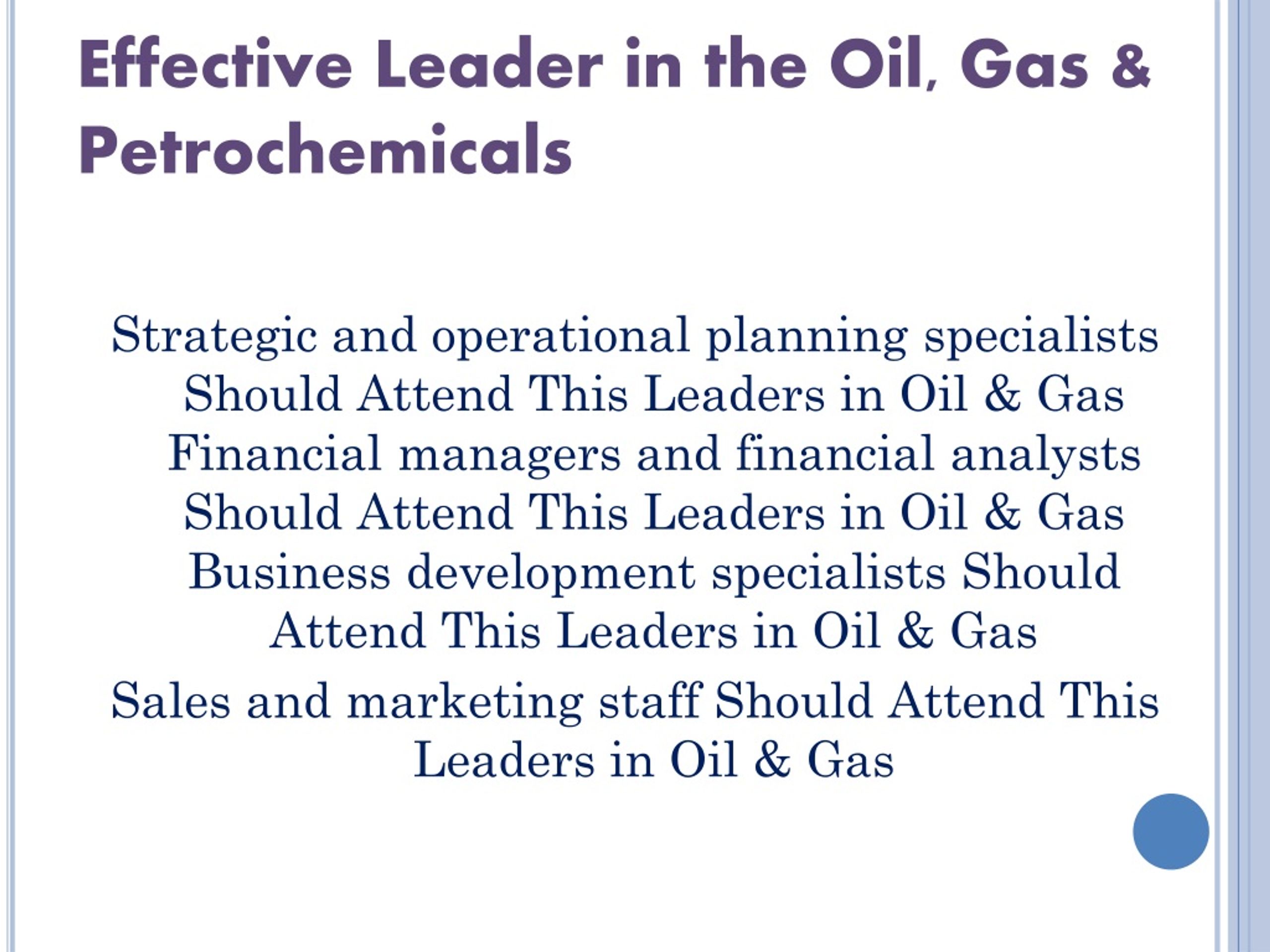 Effective Leader in the Oil, Gas & Petrochemicals

Strategic and operational planning specialists Should Attend This Leaders in Oil & Gas Financial managers and financial analysts Should Attend This Leaders in Oil & Gas Business development specialists Should Attend This Leaders in Oil & Gas

Sales and marketing staff Should Attend This Leaders in Oil & Gas